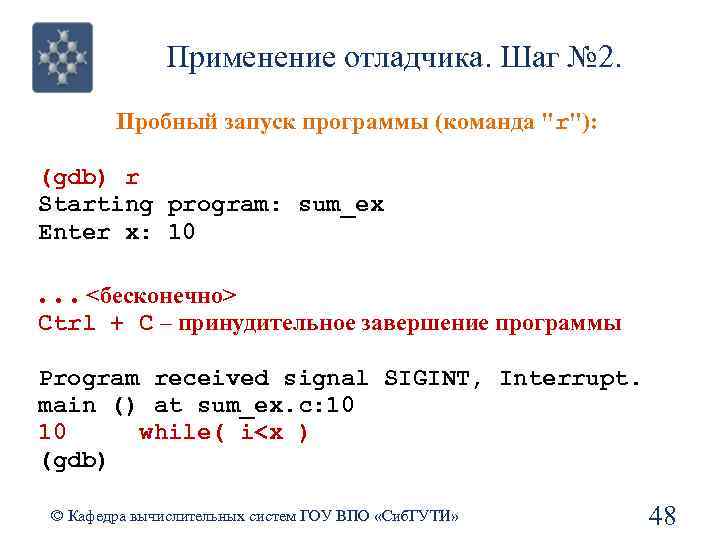 Применение отладчика. Шаг №2.

Пробный запуск программы (команда "r"):

(gdb) r
Starting program: sum_ex
Enter x: 10

...<бесконечно>
Ctrl + C – принудительное завершение программы

Program received signal SIGINT, Interrupt.
main () at sum_ex.c:10
10 while( i<x )
(gdb)

© Кафедра вычислительных систем ГОУ ВПО «СибГУТИ»

48